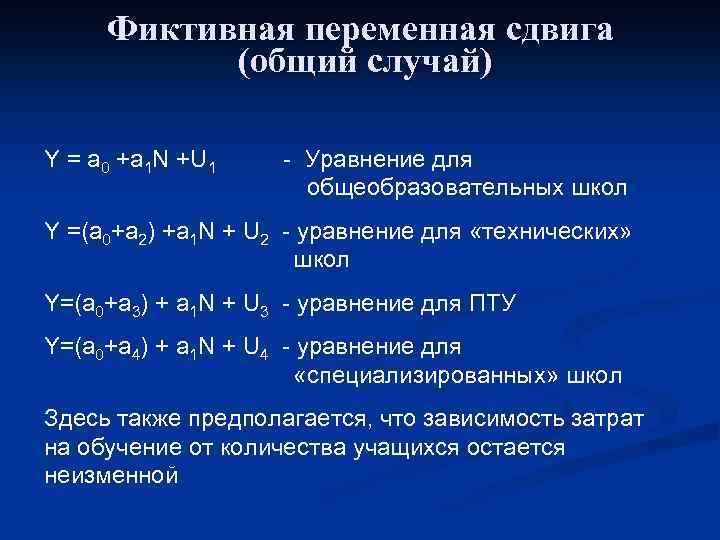 Фиктивная переменная сдвига (общий случай)

$Y = a_0 + a_1N + U_1$ - Уравнение для общеобразовательных школ

$Y = (a_0 + a_2) + a_1N + U_2$ - уравнение для «технических» школ

$Y = (a_0 + a_3) + a_1N + U_3$ - уравнение для ПТУ

$Y = (a_0 + a_4) + a_1N + U_4$ - уравнение для «специализированных» школ

Здесь также предполагается, что зависимость затрат на обучение от количества учащихся остается неизменной